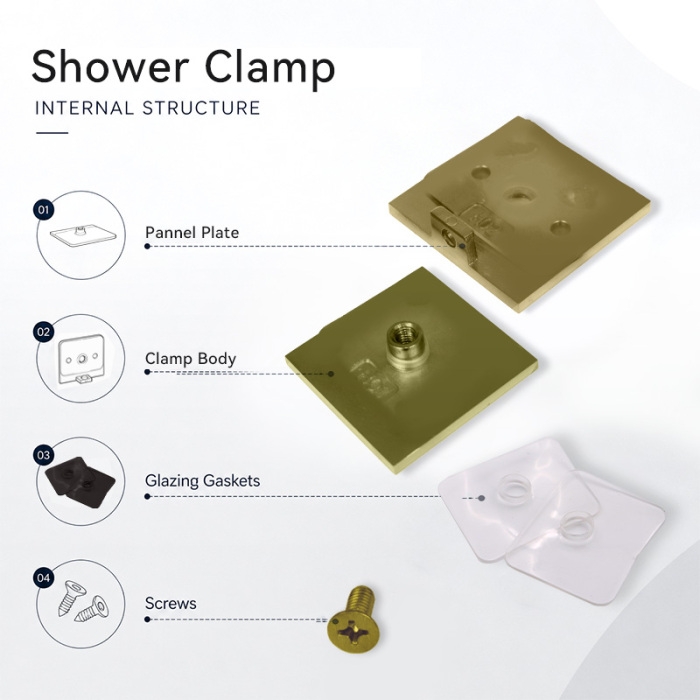 Shower Clamp
INTERNAL STRUCTURE

01
Pannel Plate

02
Clamp Body

03
Glazing Gaskets

04
Screws